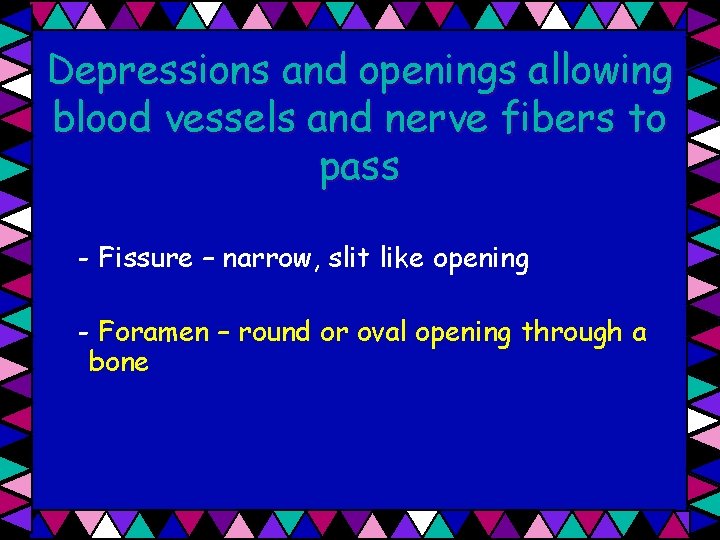 Depressions and openings allowing blood vessels and nerve fibers to pass

- Fissure – narrow, slit like opening

- Foramen – round or oval opening through a bone